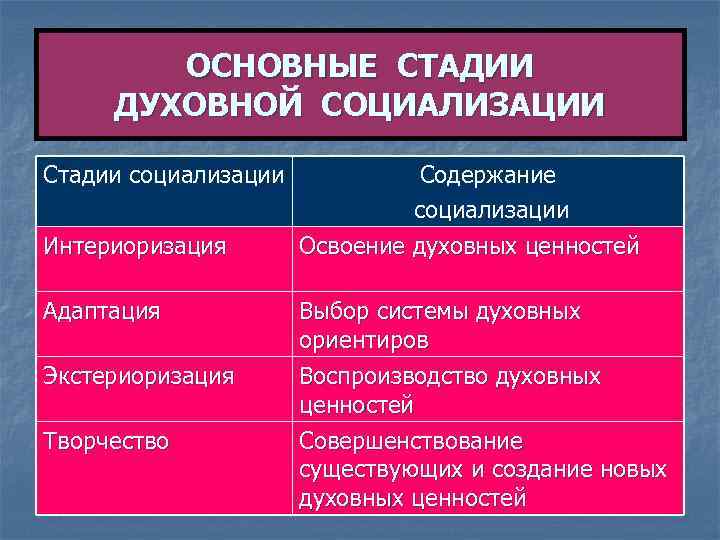 ОСНОВНЫЕ СТАДИИ ДУХОВНОЙ СОЦИАЛИЗАЦИИ

| Стадии социализации | Содержание социализации |
|---|---|
| Интериоризация | Освоение духовных ценностей |
| Адаптация | Выбор системы духовных ориентиров |
| Экстериоризация | Воспроизводство духовных ценностей |
| Творчество | Совершенствование существующих и создание новых духовных ценностей |